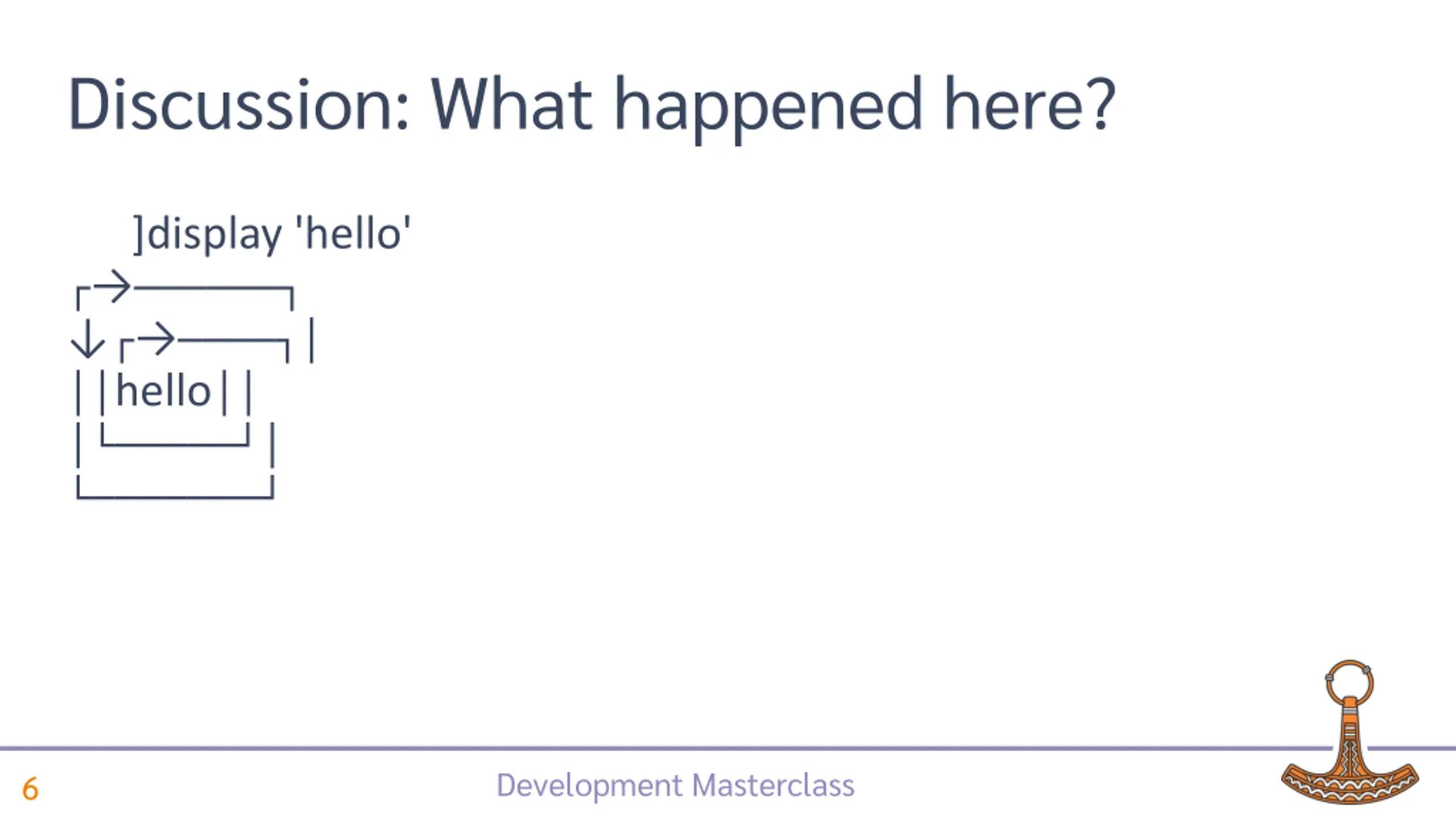 Discussion: What happened here?

]display 'hello'
┌→──────┐
↓ ┌→────┐ │
│ │hello│ │
│ └─────┘ │
└─────────┘

6

Development Masterclass